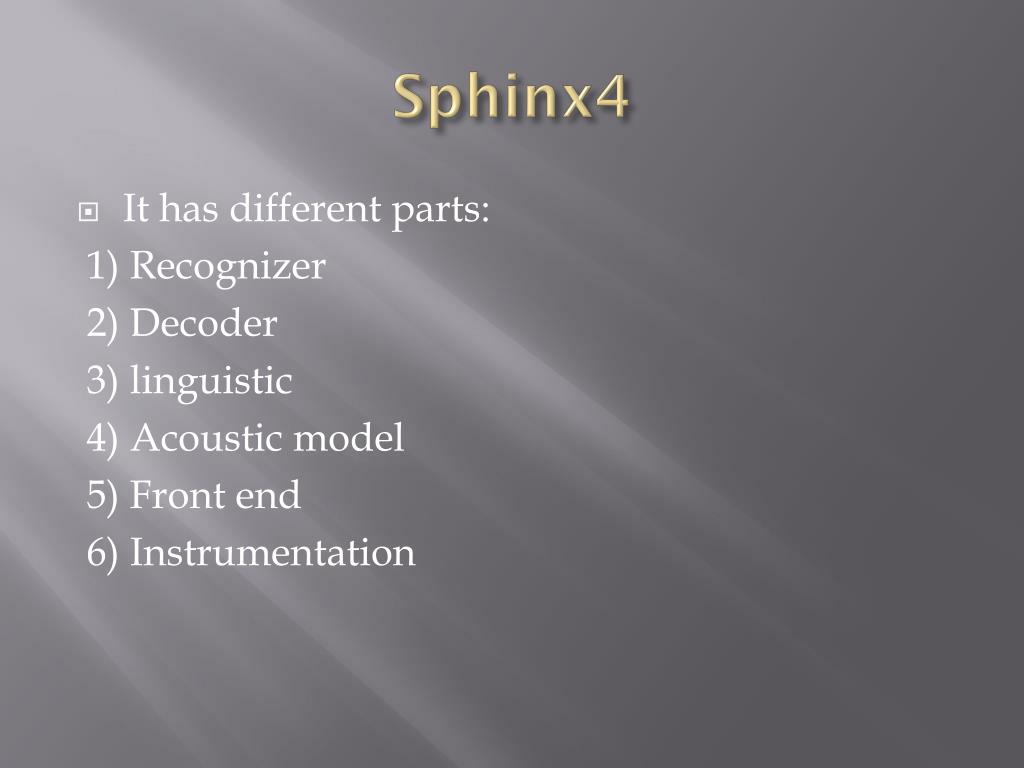 Sphinx4

It has different parts:
1) Recognizer
2) Decoder
3) linguistic
4) Acoustic model
5) Front end
6) Instrumentation